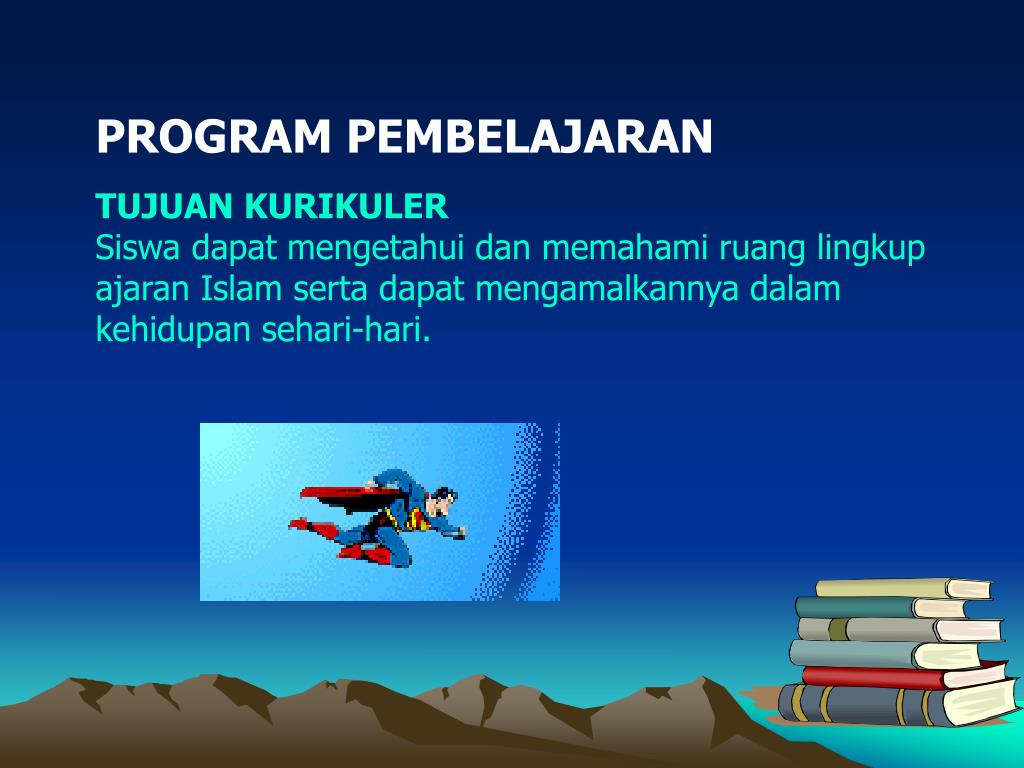 PROGRAM PEMBELAJARAN

TUJUAN KURIKULER
Siswa dapat mengetahui dan memahami ruang lingkup ajaran Islam serta dapat mengamalkannya dalam kehidupan sehari-hari.